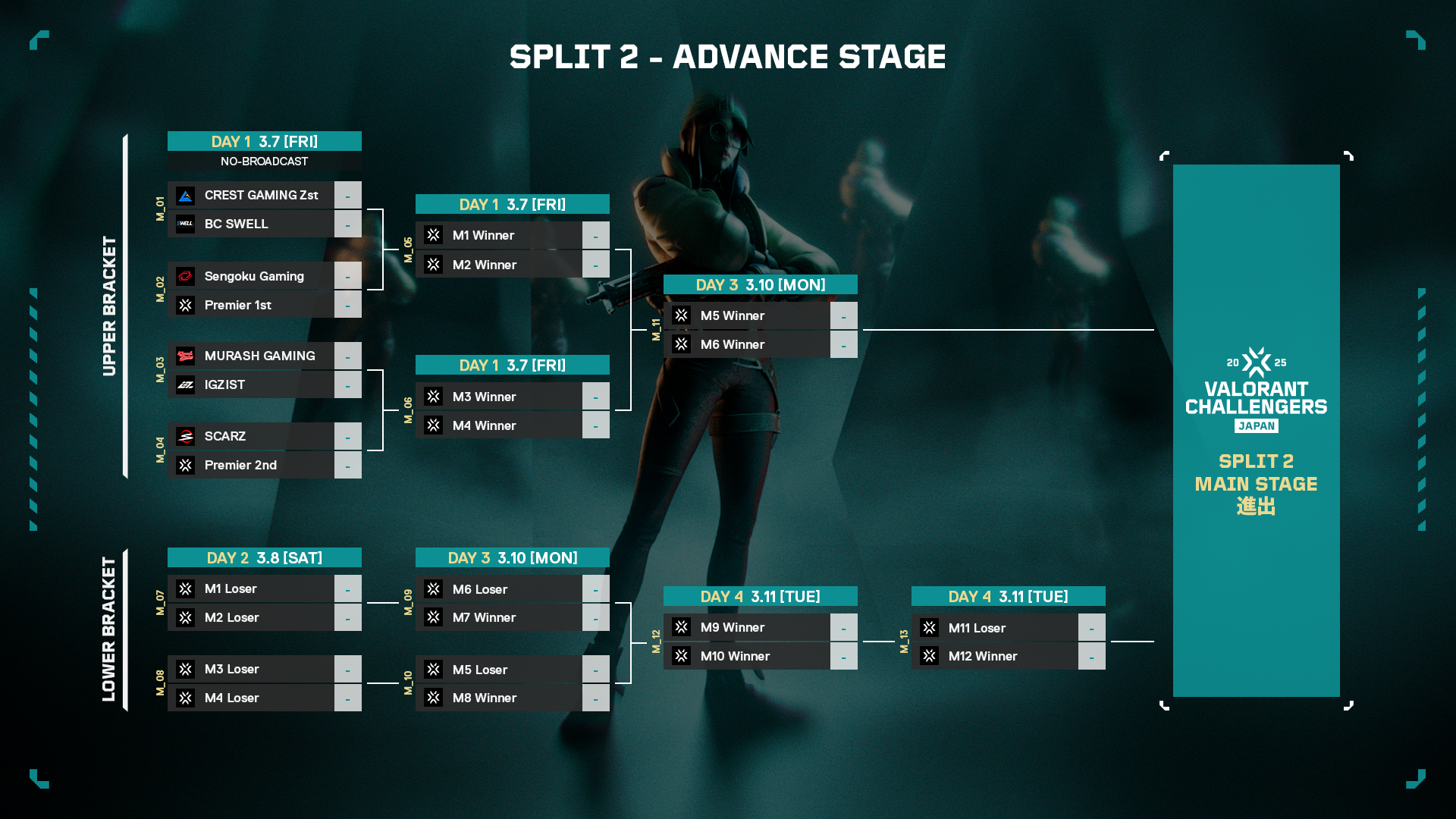 SPLIT 2 - ADVANCE STAGE

UPPER BRACKET

DAY 1 3.7 [FRI]
NO-BROADCAST

M_01
CREST GAMING Zst -
BC SWELL -

M_02
Sengoku Gaming -
Premier 1st -

M_03
MURASH GAMING -
IGZIST -

M_04
SCARZ -
Premier 2nd -

DAY 1 3.7 [FRI]
M_05
M1 Winner -
M2 Winner -

DAY 1 3.7 [FRI]
M_06
M3 Winner -
M4 Winner -

DAY 3 3.10 [MON]
M_11
M5 Winner -
M6 Winner -

LOWER BRACKET

DAY 2 3.8 [SAT]
M_07
M1 Loser -
M2 Loser -

M_08
M3 Loser -
M4 Loser -

DAY 3 3.10 [MON]
M_09
M6 Loser -
M7 Winner -

M_10
M5 Loser -
M8 Winner -

DAY 4 3.11 [TUE]
M_12
M9 Winner -
M10 Winner -

DAY 4 3.11 [TUE]
M_13
M11 Loser -
M12 Winner -

20 25
VALORANT CHALLENGERS
JAPAN

SPLIT 2
MAIN STAGE
進出